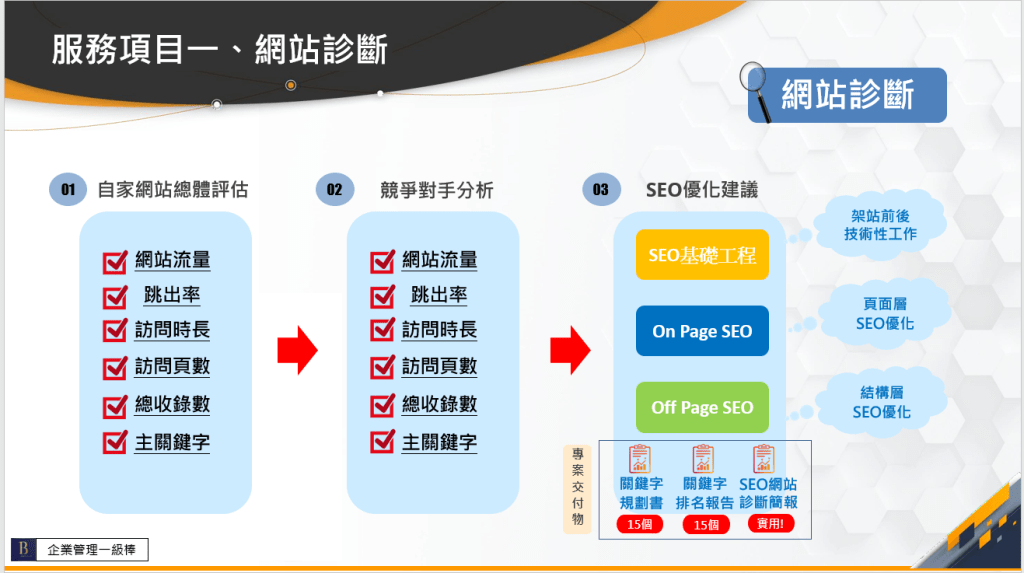 服務項目一、網站診斷

網站診斷

01 自家網站總體評估

網站流量
跳出率
訪問時長
訪問頁數
總收錄數
主關鍵字

02 競爭對手分析

網站流量
跳出率
訪問時長
訪問頁數
總收錄數
主關鍵字

03 SEO優化建議

SEO基礎工程
On Page SEO
Off Page SEO

架站前後技術性工作
頁面層SEO優化
結構層SEO優化

專案交付物

關鍵字規劃書
15個

關鍵字排名報告
15個

SEO網站診斷簡報
實用!

B 企業管理一級棒